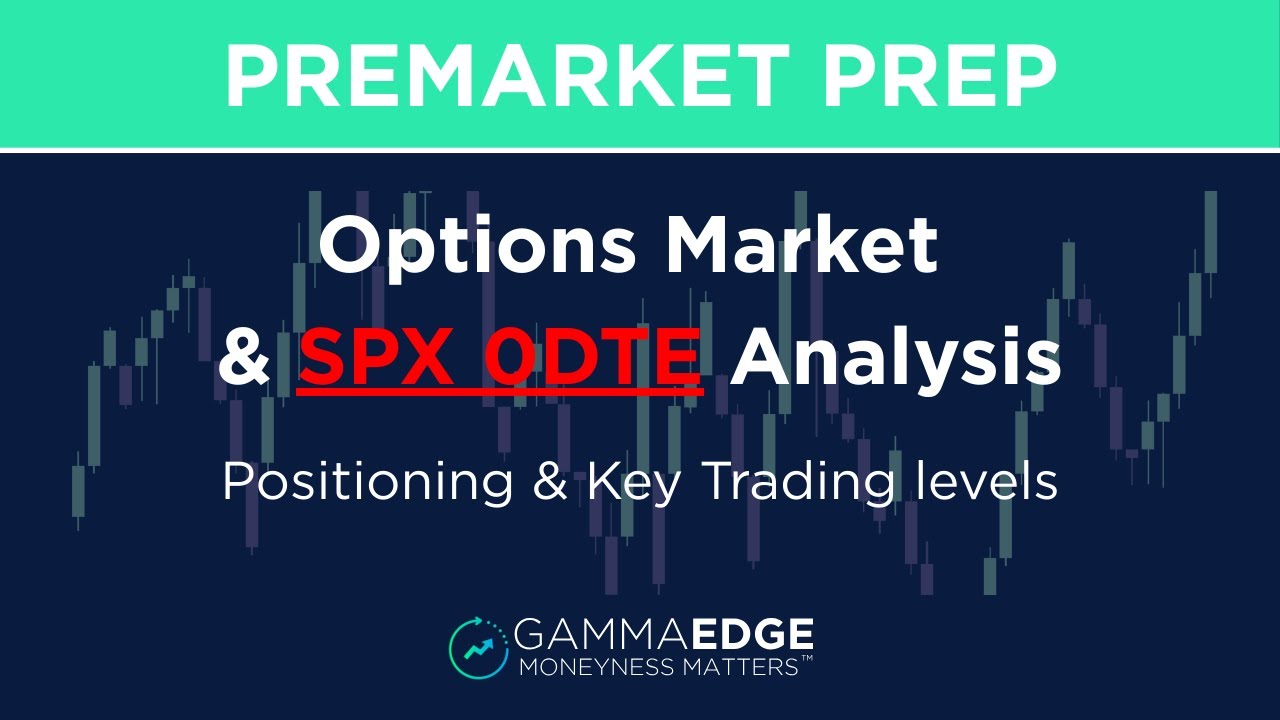 PREMARKET PREP

Options Market & SPX 0DTE Analysis

Positioning & Key Trading levels

GAMMAEDGE
MONEYNESS MATTERS™